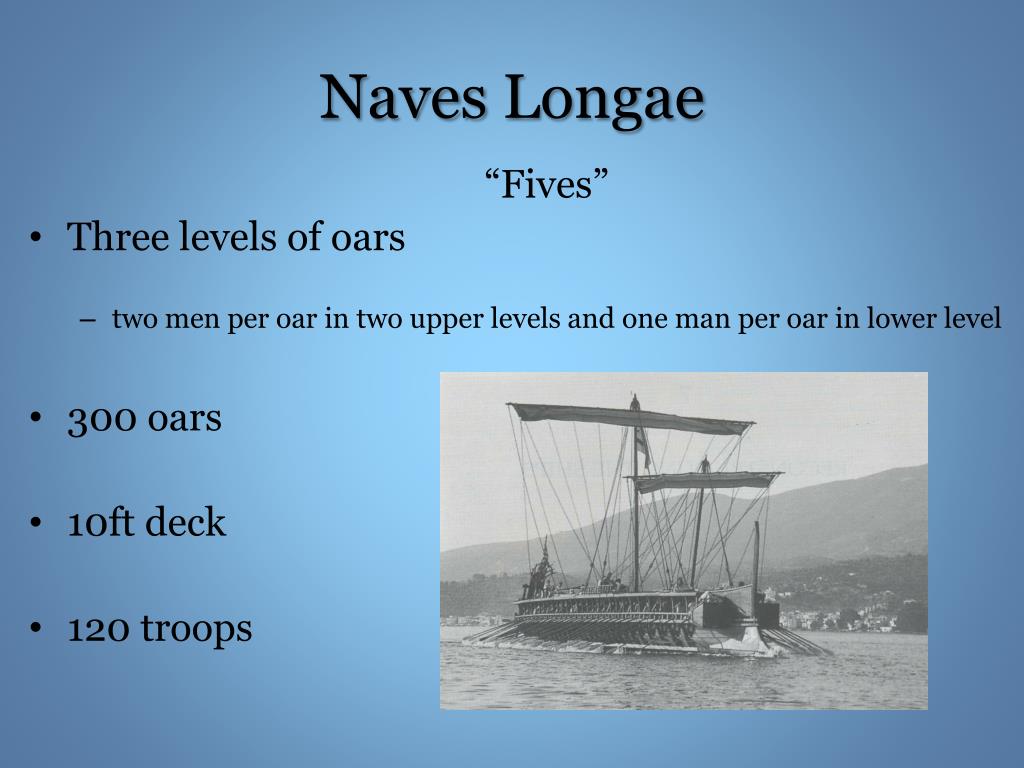 Naves Longae

“Fives”

• Three levels of oars

– two men per oar in two upper levels and one man per oar in lower level

• 300 oars

• 10ft deck

• 120 troops